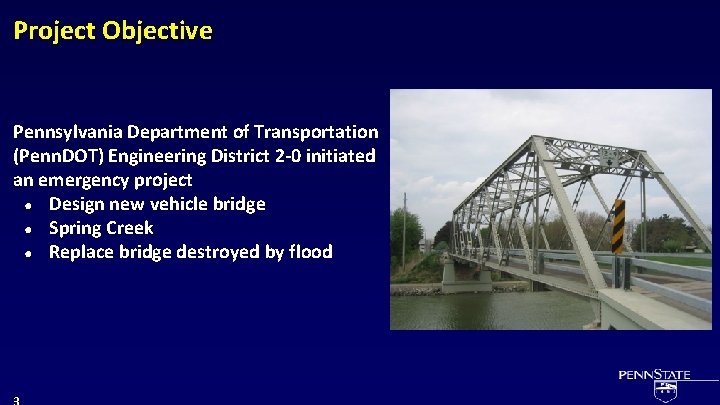 Project Objective

Pennsylvania Department of Transportation (PennDOT) Engineering District 2-0 initiated an emergency project

• Design new vehicle bridge
• Spring Creek
• Replace bridge destroyed by flood

PENNSTATE

3